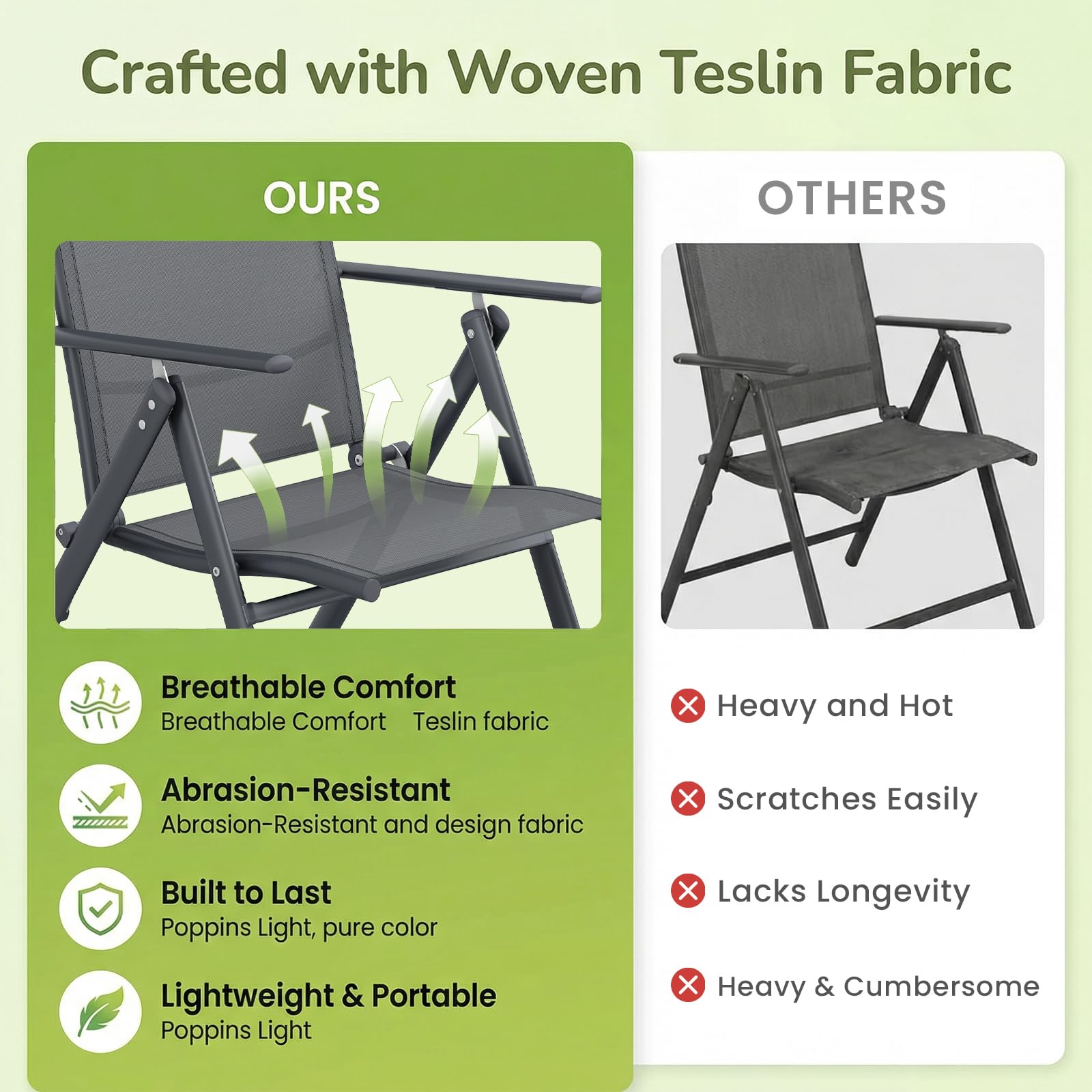 Crafted with Woven Teslin Fabric

OURS

Breathable Comfort
Breathable Comfort Teslin fabric

Abrasion-Resistant
Abrasion-Resistant and design fabric

Built to Last
Poppins Light, pure color

Lightweight & Portable
Poppins Light

OTHERS

Heavy and Hot

Scratches Easily

Lacks Longevity

Heavy & Cumbersome